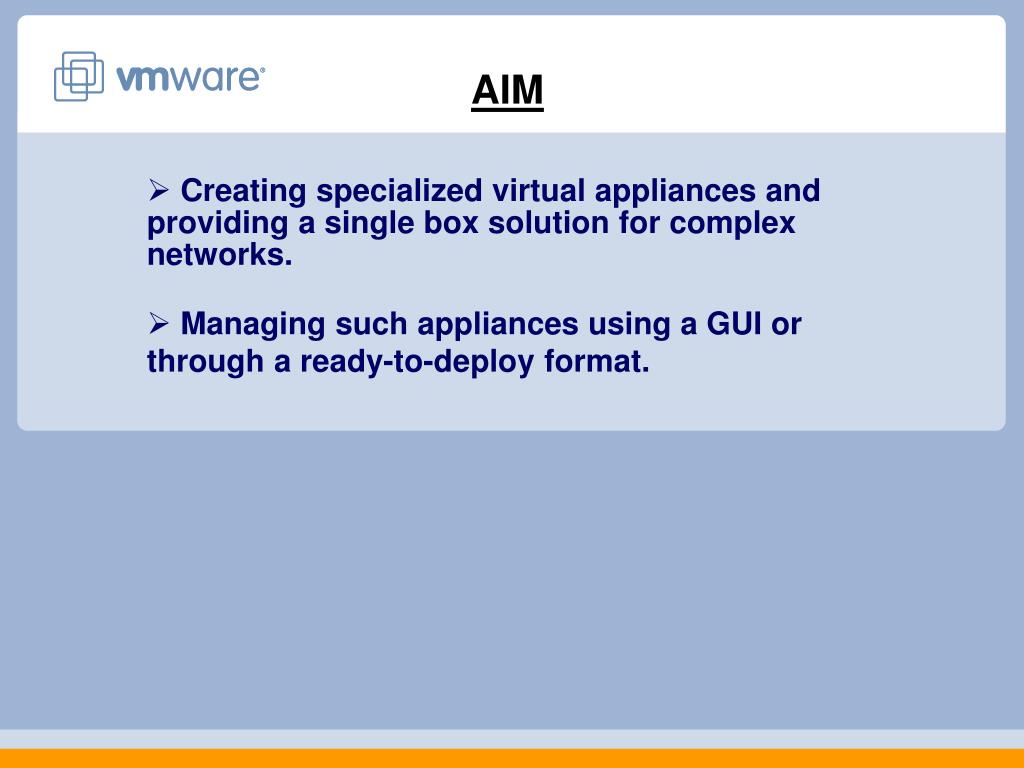 vmware®

AIM

➢ Creating specialized virtual appliances and providing a single box solution for complex networks.

➢ Managing such appliances using a GUI or through a ready-to-deploy format.